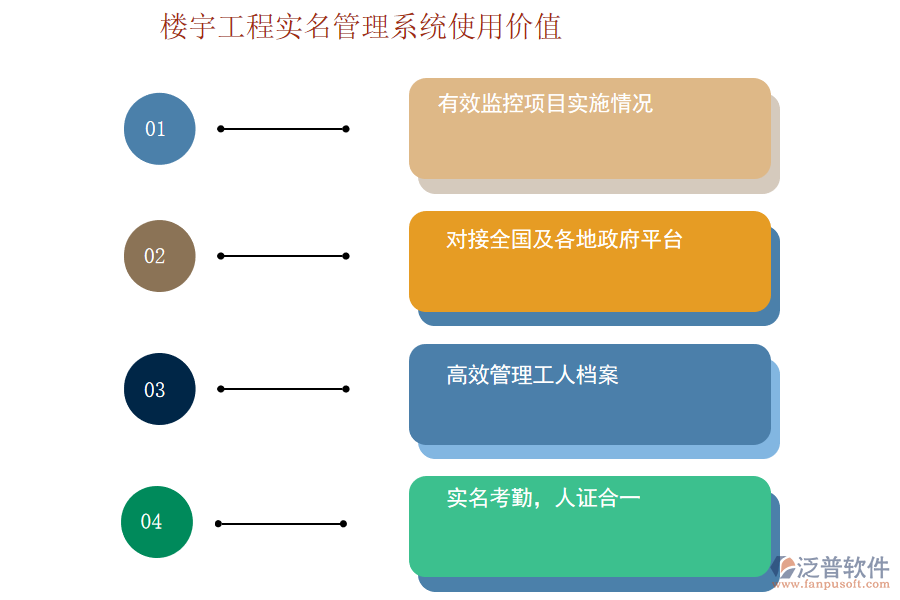 楼宇工程实名管理系统使用价值

01

有效监控项目实施情况

02

对接全国及各地政府平台

03

高效管理工人档案

04

实名考勤，人证合一

泛普软件
www.fanpusoft.com